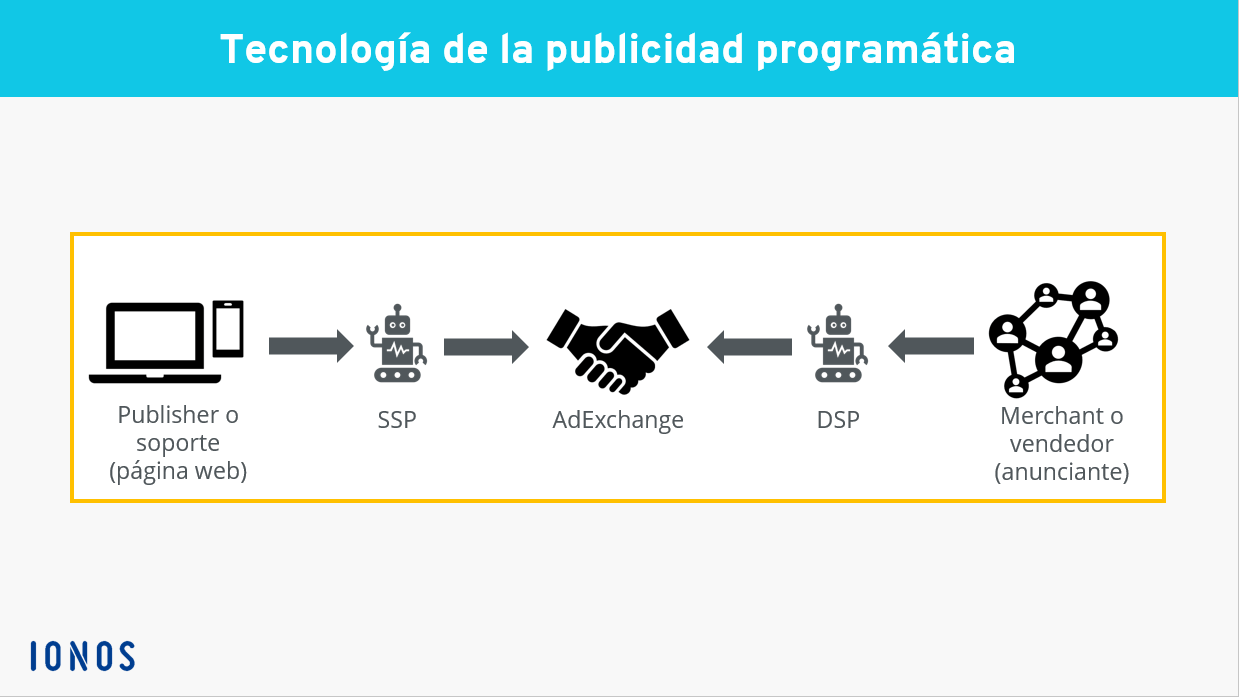 Tecnología de la publicidad programática

Publisher o soporte (página web)

SSP

AdExchange

DSP

Merchant o vendedor (anunciante)

IONOS